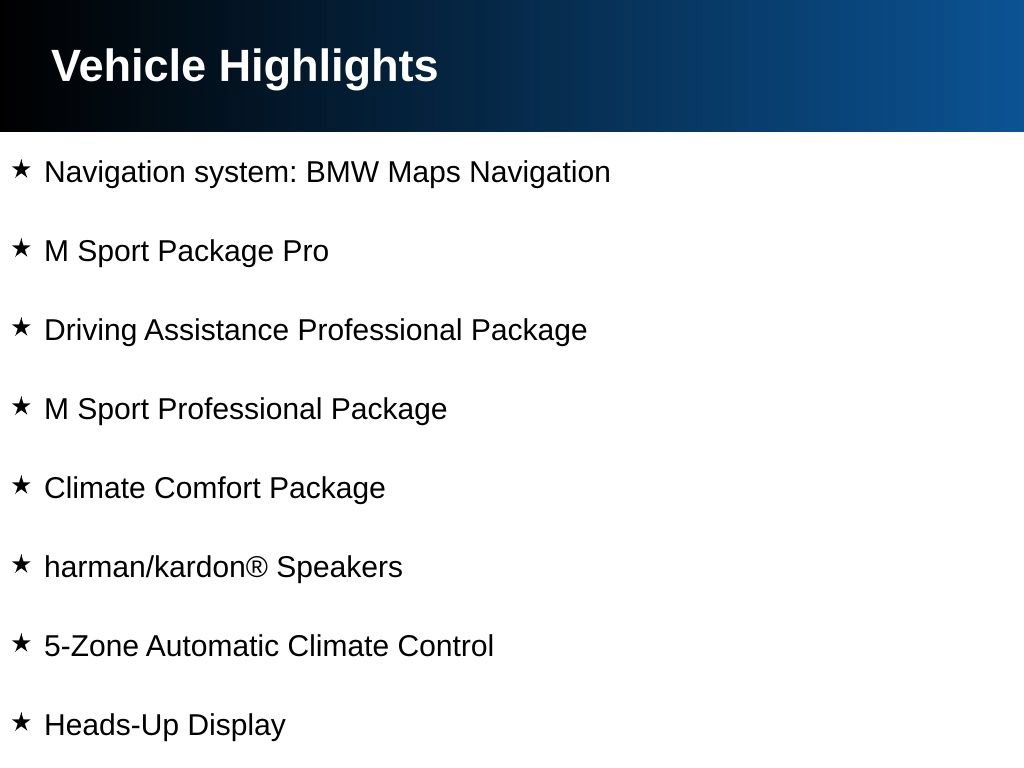 Vehicle Highlights

★ Navigation system: BMW Maps Navigation

★ M Sport Package Pro

★ Driving Assistance Professional Package

★ M Sport Professional Package

★ Climate Comfort Package

★ harman/kardon® Speakers

★ 5-Zone Automatic Climate Control

★ Heads-Up Display